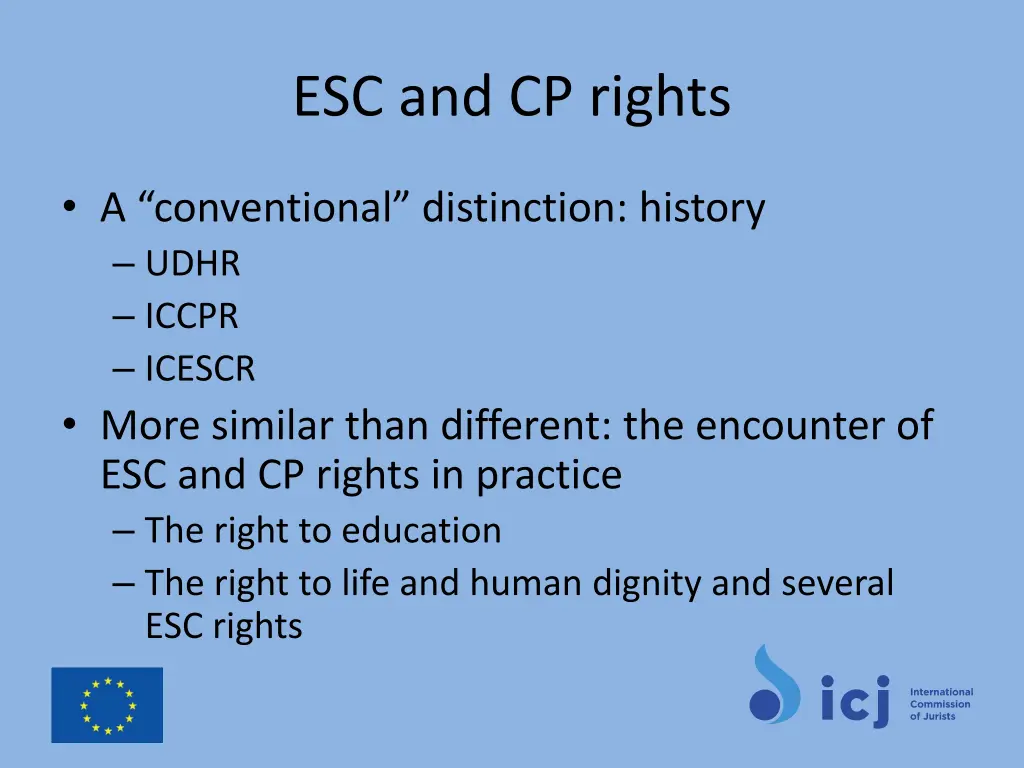 ESC and CP rights

• A “conventional” distinction: history
– UDHR
– ICCPR
– ICESCR
• More similar than different: the encounter of ESC and CP rights in practice
– The right to education
– The right to life and human dignity and several ESC rights

icj International Commission of Jurists